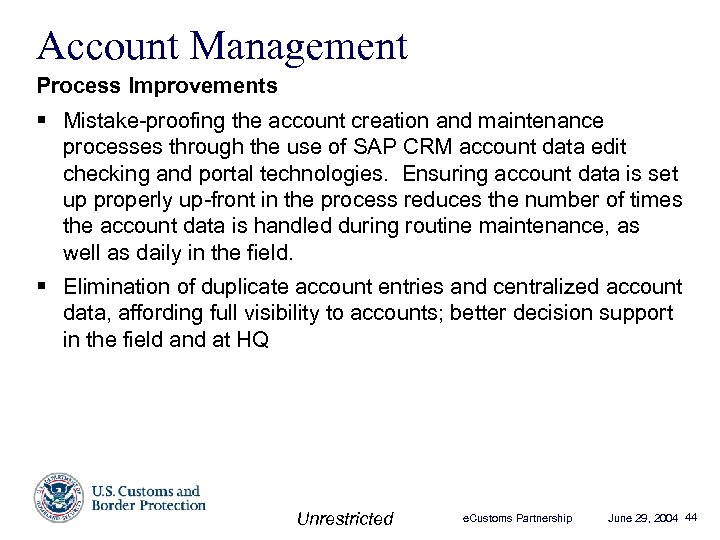 Account Management

Process Improvements

▪ Mistake-proofing the account creation and maintenance processes through the use of SAP CRM account data edit checking and portal technologies.  Ensuring account data is set up properly up-front in the process reduces the number of times the account data is handled during routine maintenance, as well as daily in the field.

▪ Elimination of duplicate account entries and centralized account data, affording full visibility to accounts; better decision support in the field and at HQ

U.S. Customs and Border Protection

Unrestricted

eCustoms Partnership June 29, 2004 44